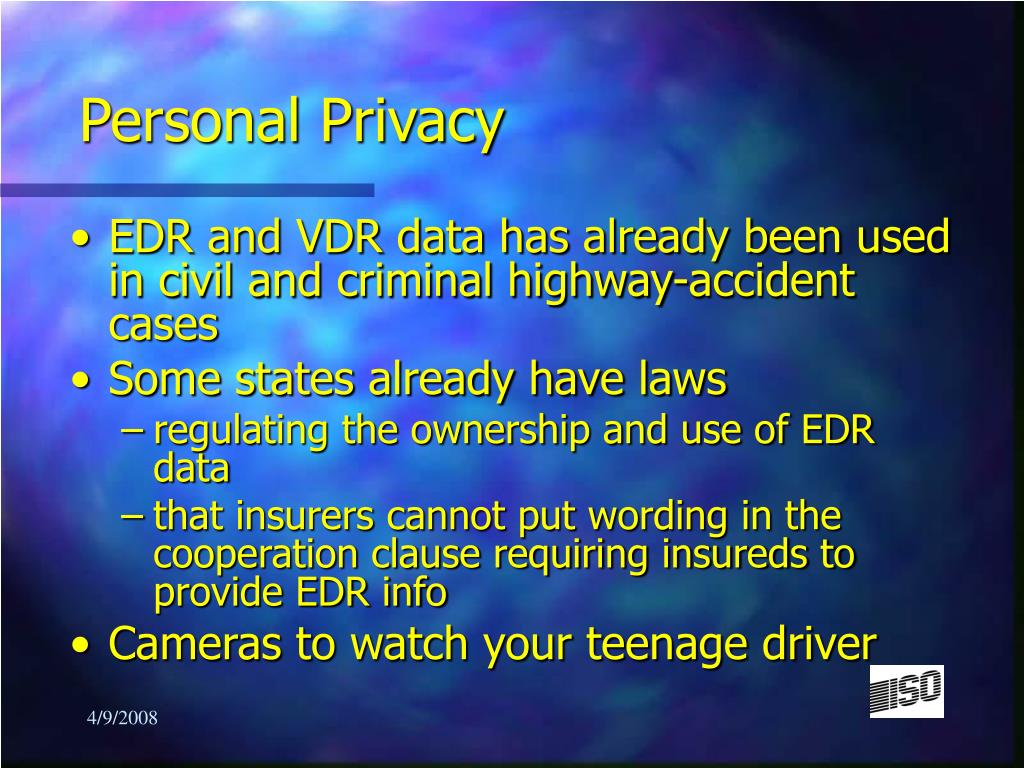 Personal Privacy

• EDR and VDR data has already been used in civil and criminal highway-accident cases
• Some states already have laws
– regulating the ownership and use of EDR data
– that insurers cannot put wording in the cooperation clause requiring insureds to provide EDR info
• Cameras to watch your teenage driver

4/9/2008

ISO